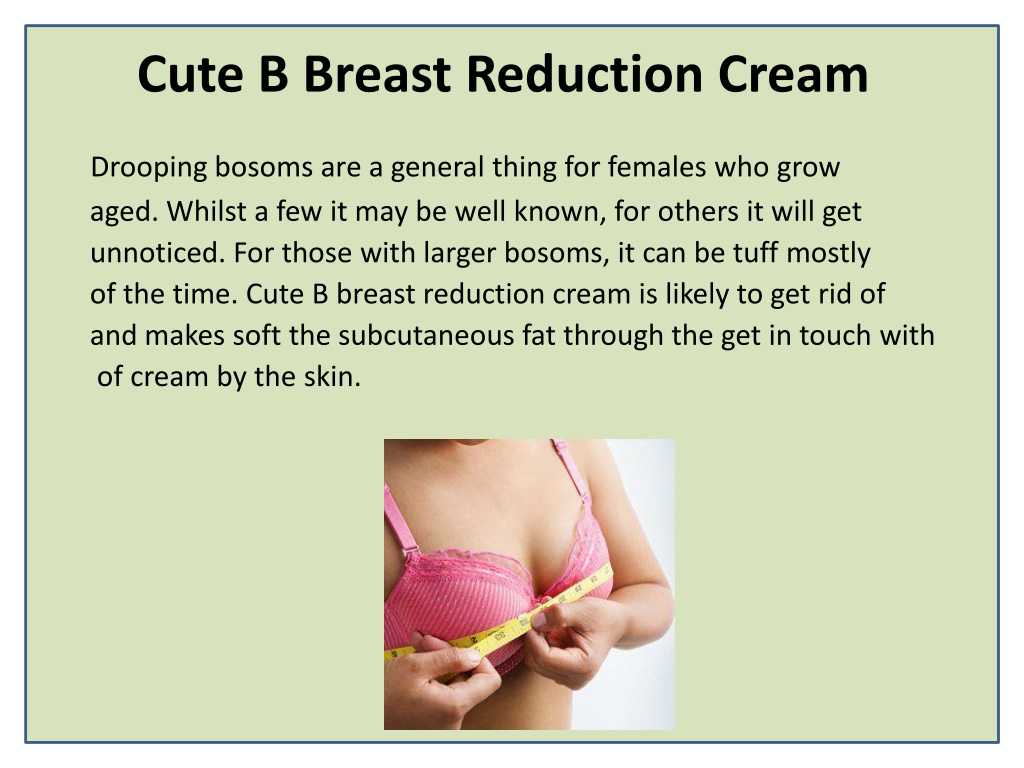 Cute B Breast Reduction Cream

Drooping bosoms are a general thing for females who grow aged. Whilst a few it may be well known, for others it will get unnoticed. For those with larger bosoms, it can be tuff mostly of the time. Cute B breast reduction cream is likely to get rid of and makes soft the subcutaneous fat through the get in touch with of cream by the skin.